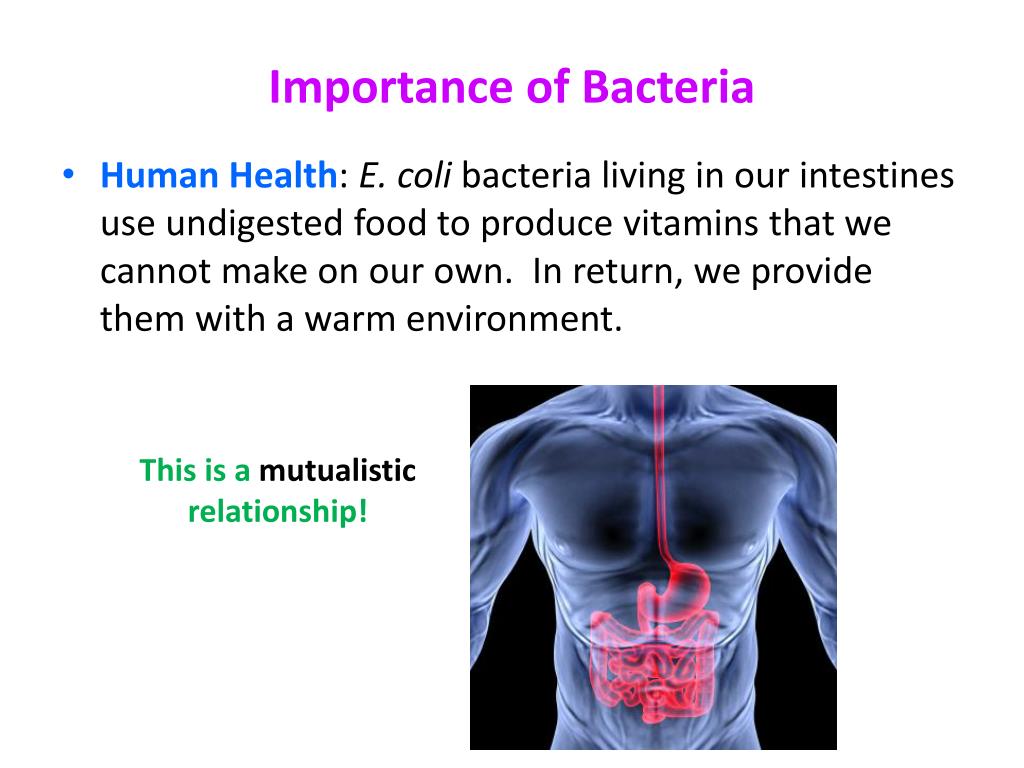 Importance of Bacteria

• Human Health: E. coli bacteria living in our intestines use undigested food to produce vitamins that we cannot make on our own. In return, we provide them with a warm environment.

This is a mutualistic relationship!